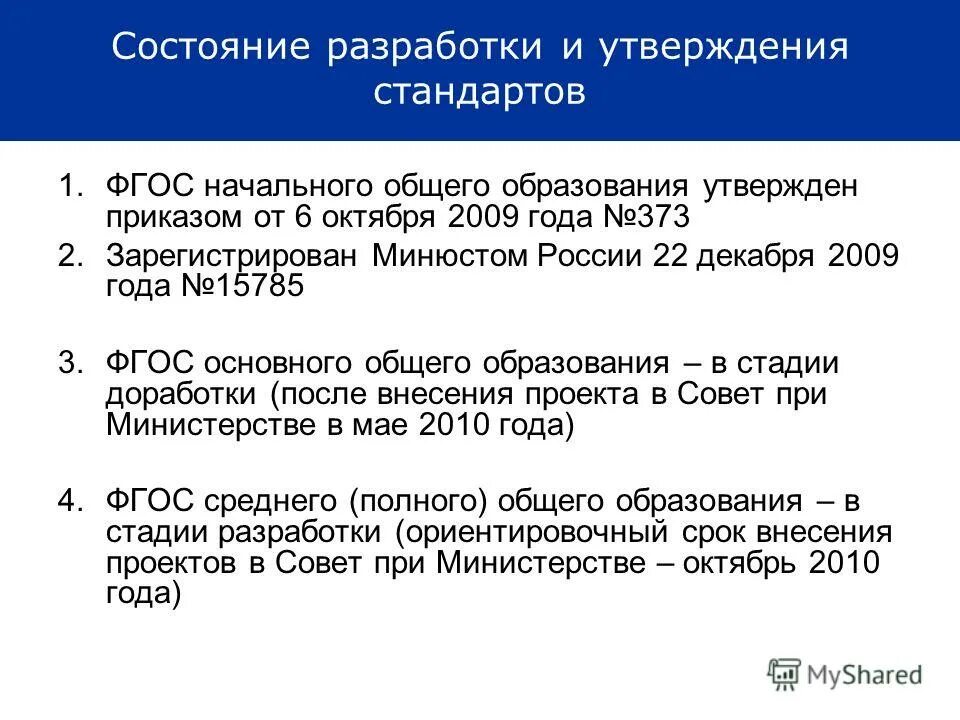 Состояние разработки и утверждения стандартов

1. ФГОС начального общего образования утвержден приказом от 6 октября 2009 года №373
2. Зарегистрирован Минюстом России 22 декабря 2009 года №15785

3. ФГОС основного общего образования – в стадии доработки (после внесения проекта в Совет при Министерстве в мае 2010 года)

4. ФГОС среднего (полного) общего образования – в стадии разработки (ориентировочный срок внесения проектов в Совет при Министерстве – октябрь 2010 года)

MyShared